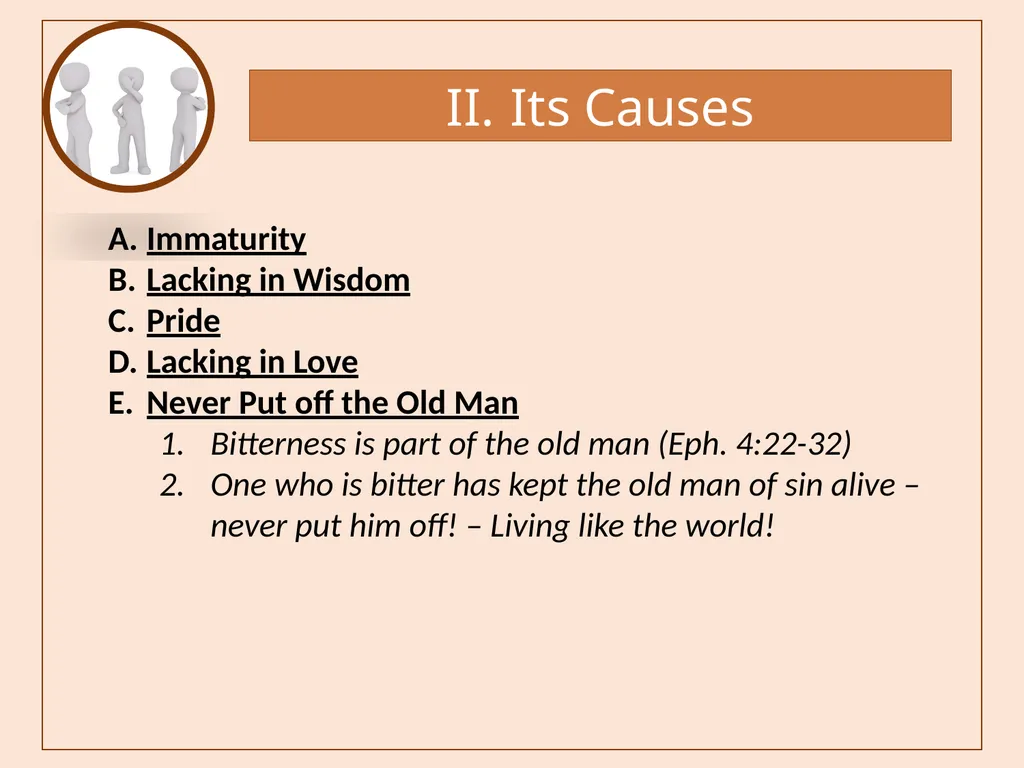 II. Its Causes

A. Immaturity
B. Lacking in Wisdom
C. Pride
D. Lacking in Love
E. Never Put off the Old Man
1. Bitterness is part of the old man (Eph. 4:22-32)
2. One who is bitter has kept the old man of sin alive – never put him off! – Living like the world!